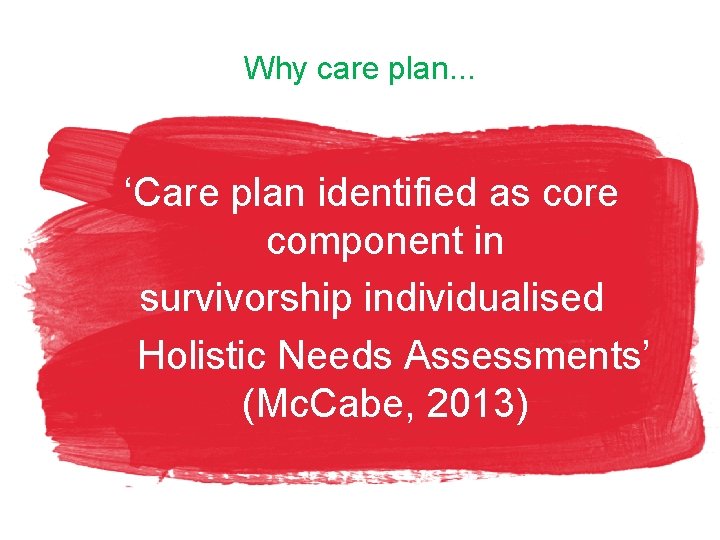 Why care plan...

‘Care plan identified as core component in survivorship individualised Holistic Needs Assessments’ (McCabe, 2013)